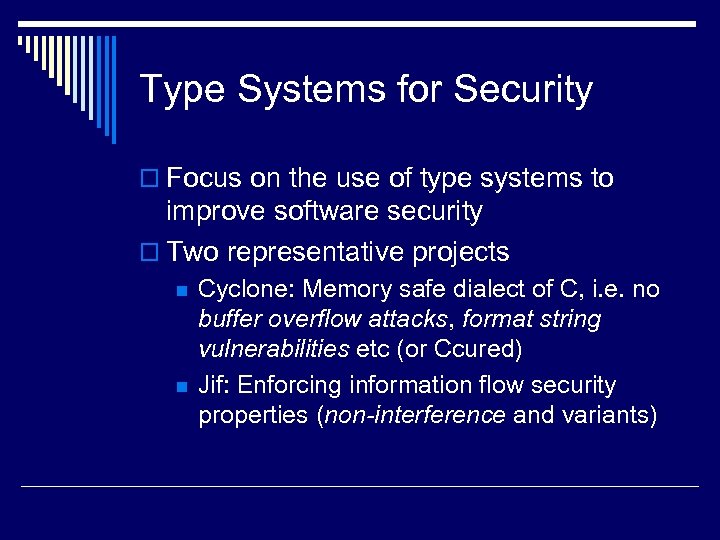 Type Systems for Security

Focus on the use of type systems to improve software security

Two representative projects

Cyclone: Memory safe dialect of C, i.e. no buffer overflow attacks, format string vulnerabilities etc (or Ccured)

Jif: Enforcing information flow security properties (non-interference and variants)